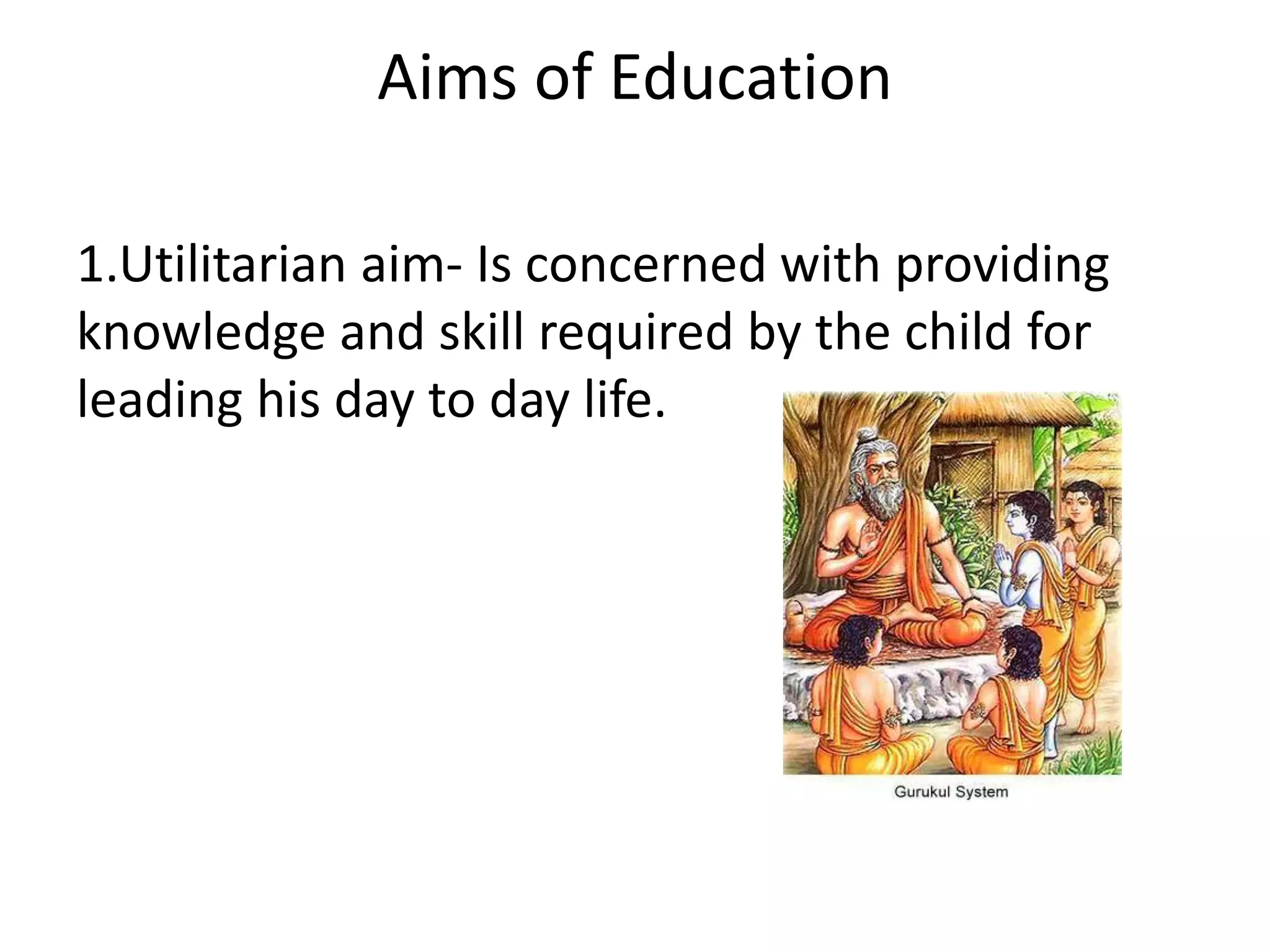 Aims of Education

1.Utilitarian aim- Is concerned with providing knowledge and skill required by the child for leading his day to day life.

Gurukul System